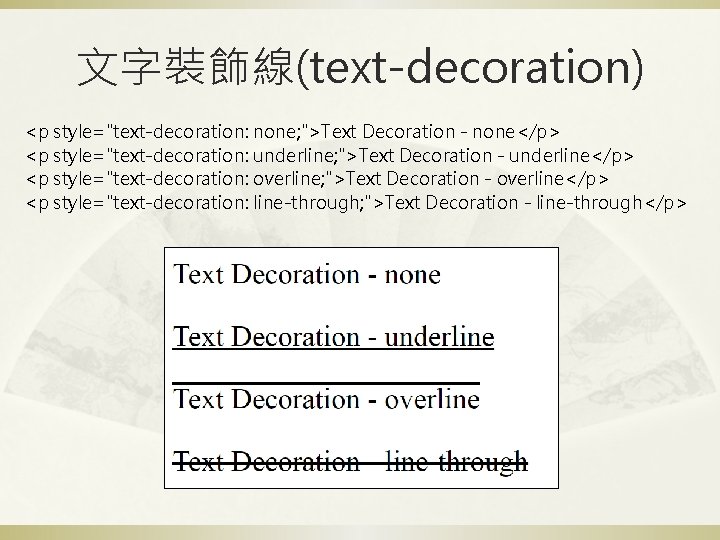 文字裝飾線(text-decoration)

<p style="text-decoration: none;">Text Decoration - none</p>
<p style="text-decoration: underline;">Text Decoration - underline</p>
<p style="text-decoration: overline;">Text Decoration - overline</p>
<p style="text-decoration: line-through;">Text Decoration - line-through</p>

Text Decoration - none

Text Decoration - underline

Text Decoration - overline

Text Decoration - line-through